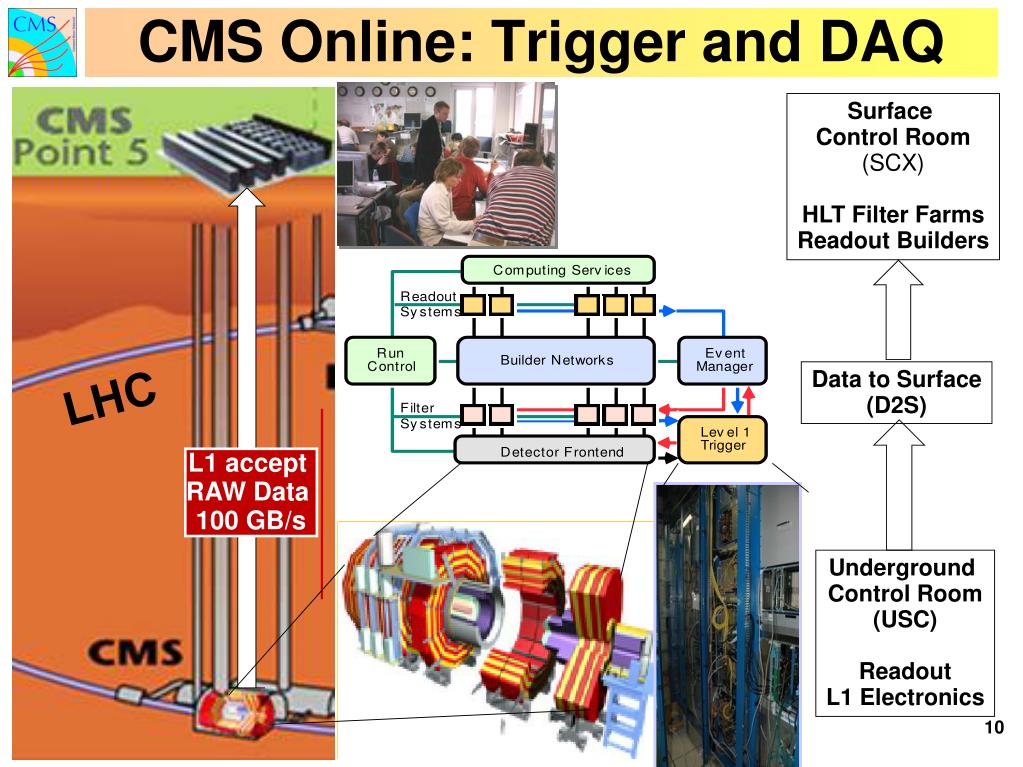 CMS

CMS Online: Trigger and DAQ

CMS Point 5

LHC

L1 accept RAW Data 100 GB/s

CMS

Computing Services

Readout Systems

Run Control

Builder Networks

Event Manager

Filter Systems

Detector Frontend

Level 1 Trigger

Surface Control Room (SCX)

HLT Filter Farms Readout Builders

Data to Surface (D2S)

Underground Control Room (USC)

Readout L1 Electronics

10